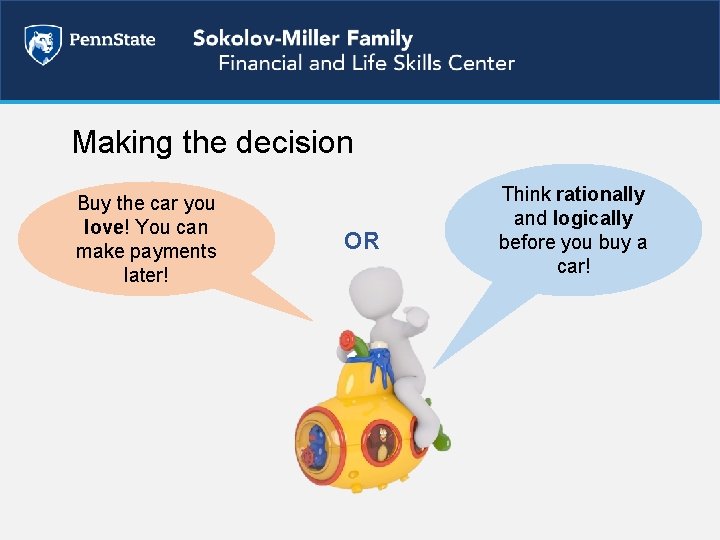 PennState

Sokolov-Miller Family
Financial and Life Skills Center

Making the decision

Buy the car you love! You can make payments later!

OR

Think rationally and logically before you buy a car!